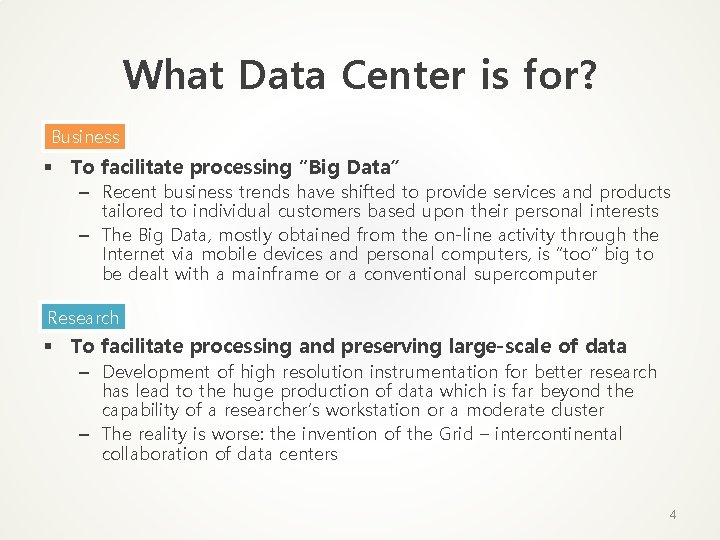 What Data Center is for?

Business

▪ To facilitate processing "Big Data"
– Recent business trends have shifted to provide services and products tailored to individual customers based upon their personal interests
– The Big Data, mostly obtained from the on-line activity through the Internet via mobile devices and personal computers, is "too" big to be dealt with a mainframe or a conventional supercomputer

Research

▪ To facilitate processing and preserving large-scale of data
– Development of high resolution instrumentation for better research has lead to the huge production of data which is far beyond the capability of a researcher's workstation or a moderate cluster
– The reality is worse: the invention of the Grid – intercontinental collaboration of data centers

4